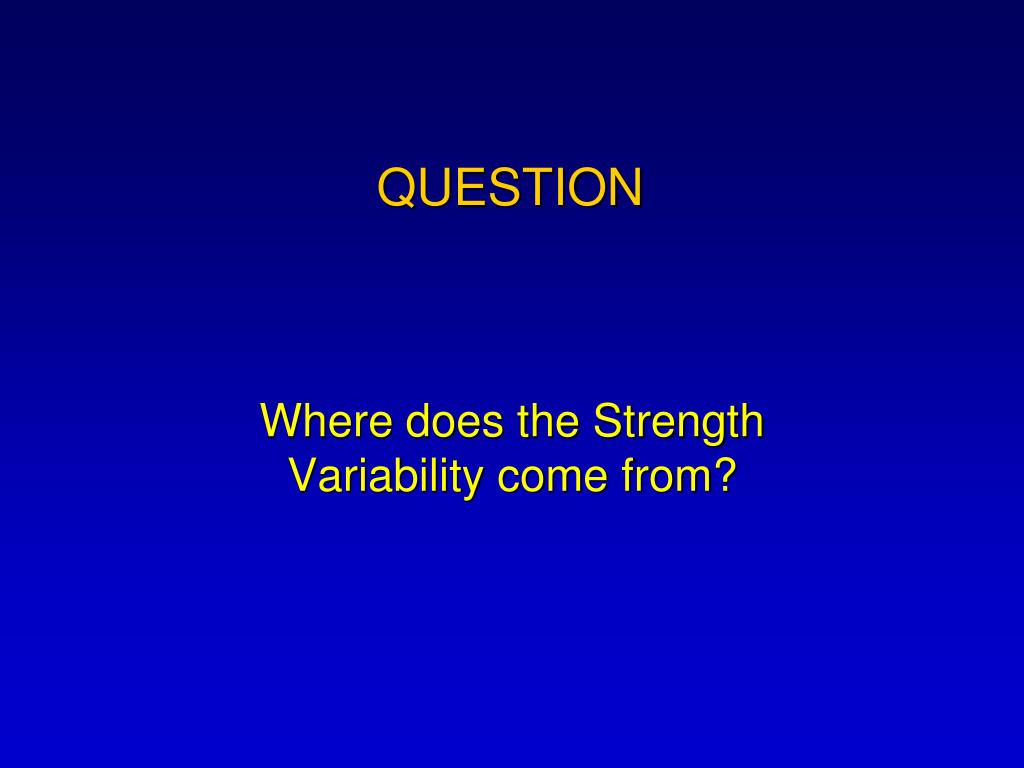 QUESTION

Where does the Strength Variability come from?